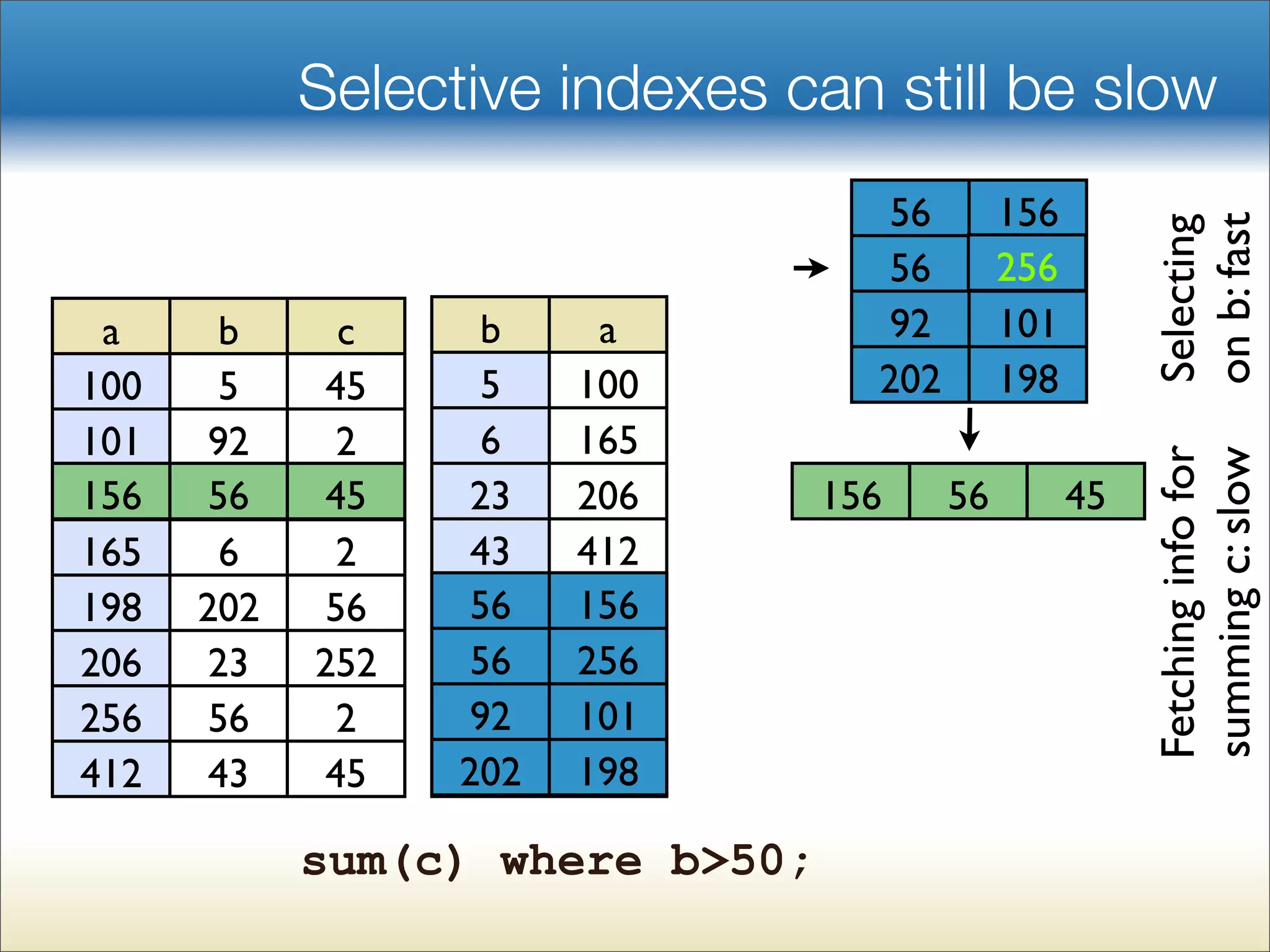 Selective indexes can still be slow

| a | b | c |
|---|---|---|
| 100 | 5 | 45 |
| 101 | 92 | 2 |
| 156 | 56 | 45 |
| 165 | 6 | 2 |
| 198 | 202 | 56 |
| 206 | 23 | 252 |
| 256 | 56 | 2 |
| 412 | 43 | 45 |

| b | a |
|---|---|
| 5 | 100 |
| 6 | 165 |
| 23 | 206 |
| 43 | 412 |
| 56 | 156 |
| 56 | 256 |
| 92 | 101 |
| 202 | 198 |

| 56 | 156 |
|---|---|
| 56 | 256 |
| 92 | 101 |
| 202 | 198 |

| 156 | 56 | 45 |
|---|---|---|

Selecting on b: fast

Fetching info for summing c: slow

sum(c) where b>50;